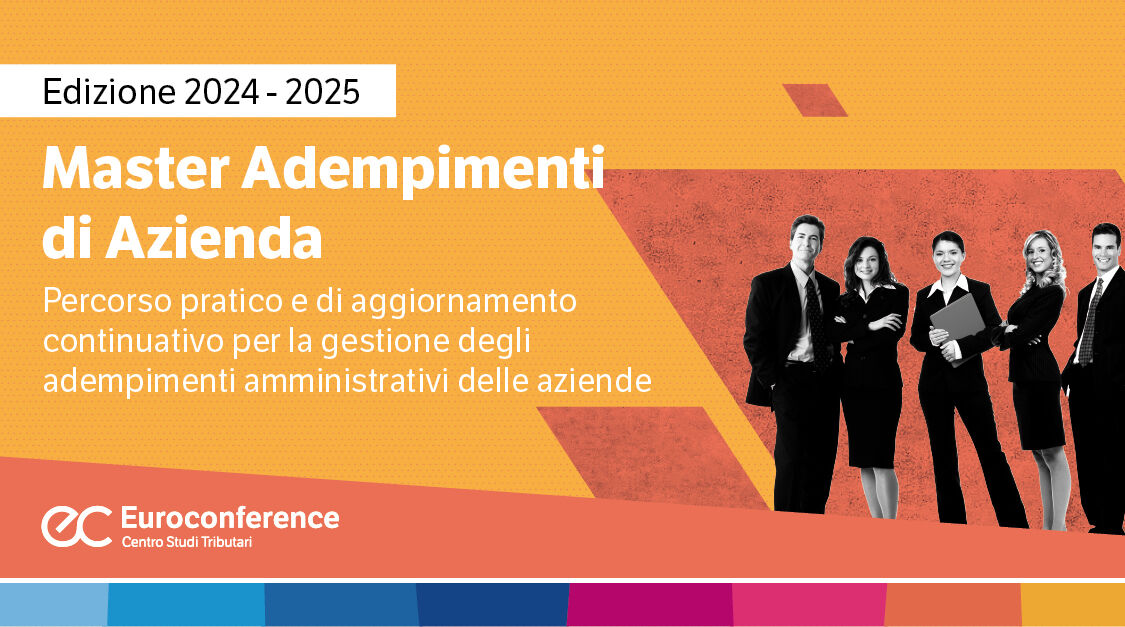 Edizione 2024 - 2025

Master Adempimenti di Azienda

Percorso pratico e di aggiornamento continuativo per la gestione degli adempimenti amministrativi delle aziende

ec Euroconference
Centro Studi Tributari